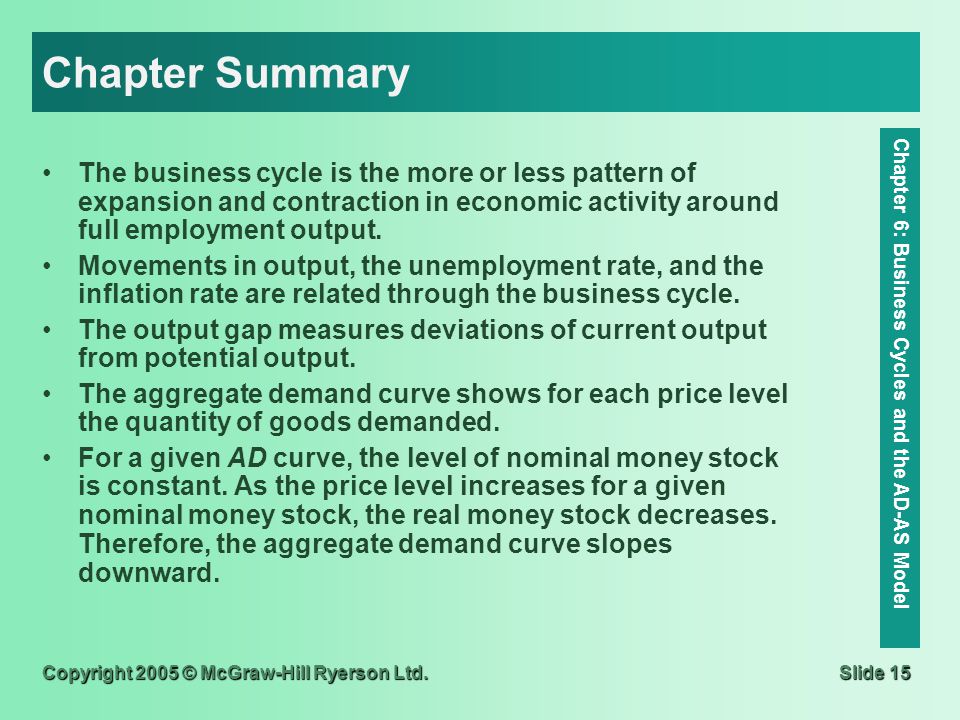 Chapter Summary

• The business cycle is the more or less pattern of expansion and contraction in economic activity around full employment output.

• Movements in output, the unemployment rate, and the inflation rate are related through the business cycle.

• The output gap measures deviations of current output from potential output.

• The aggregate demand curve shows for each price level the quantity of goods demanded.

• For a given AD curve, the level of nominal money stock is constant. As the price level increases for a given nominal money stock, the real money stock decreases. Therefore, the aggregate demand curve slopes downward.

Chapter 6: Business Cycles and the AD-AS Model

Copyright 2005 © McGraw-Hill Ryerson Ltd.

Slide 15